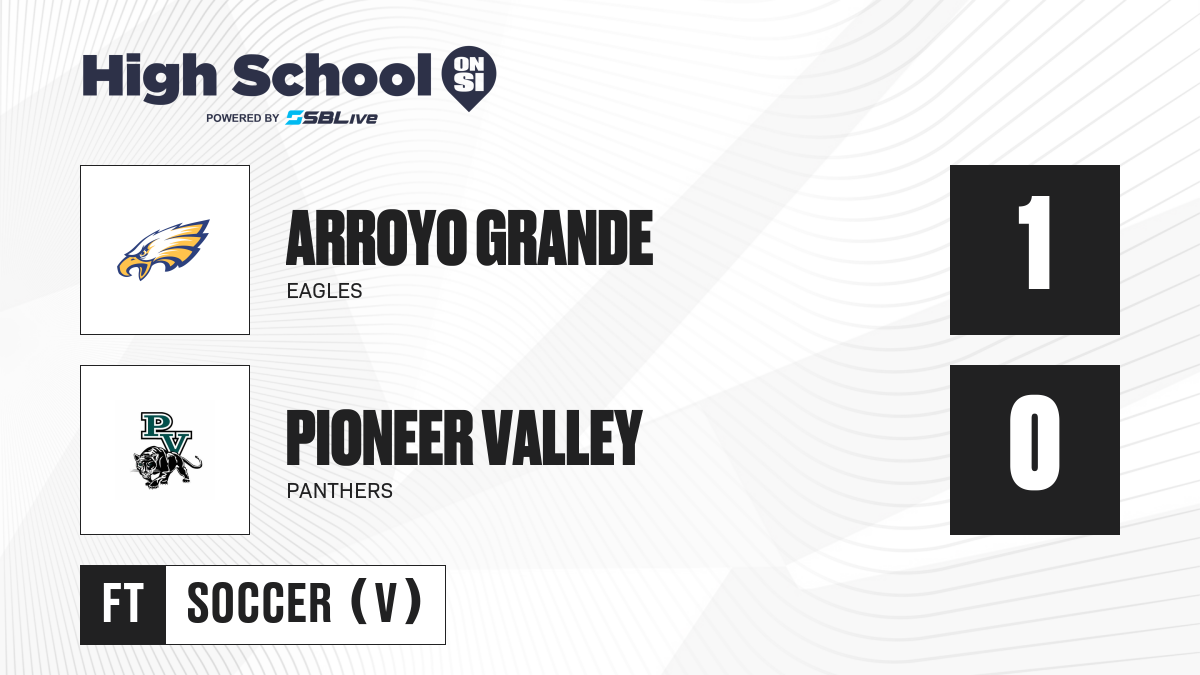 High School ON SI
POWERED BY SBLive

ARROYO GRANDE
EAGLES
1

PV

PIONEER VALLEY
PANTHERS
0

FT SOCCER (V)